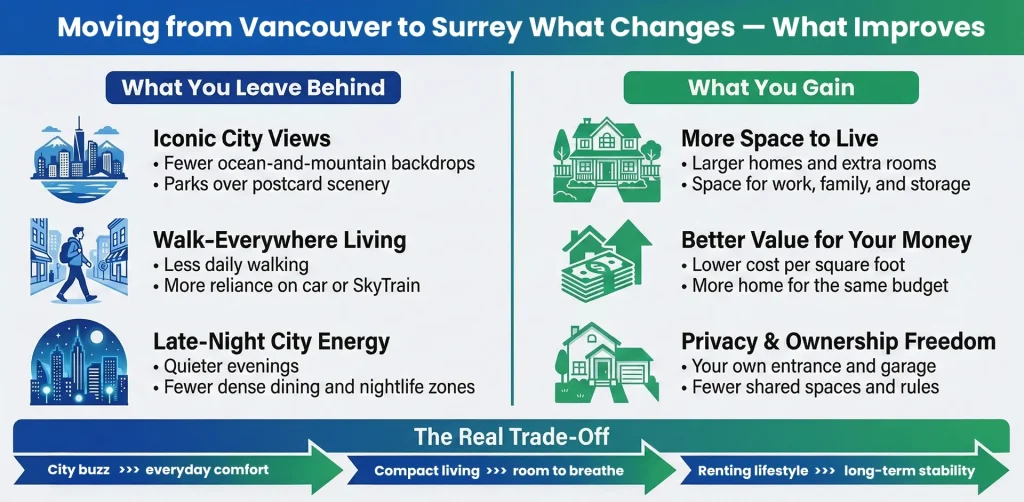 Moving from Vancouver to Surrey What Changes — What Improves

What You Leave Behind

Iconic City Views
• Fewer ocean-and-mountain backdrops
• Parks over postcard scenery

Walk-Everywhere Living
• Less daily walking
• More reliance on car or SkyTrain

Late-Night City Energy
• Quieter evenings
• Fewer dense dining and nightlife zones

What You Gain

More Space to Live
• Larger homes and extra rooms
• Space for work, family, and storage

Better Value for Your Money
• Lower cost per square foot
• More home for the same budget

Privacy & Ownership Freedom
• Your own entrance and garage
• Fewer shared spaces and rules

The Real Trade-Off

City buzz >>> everyday comfort

Compact living >>> room to breathe

Renting lifestyle >>> long-term stability